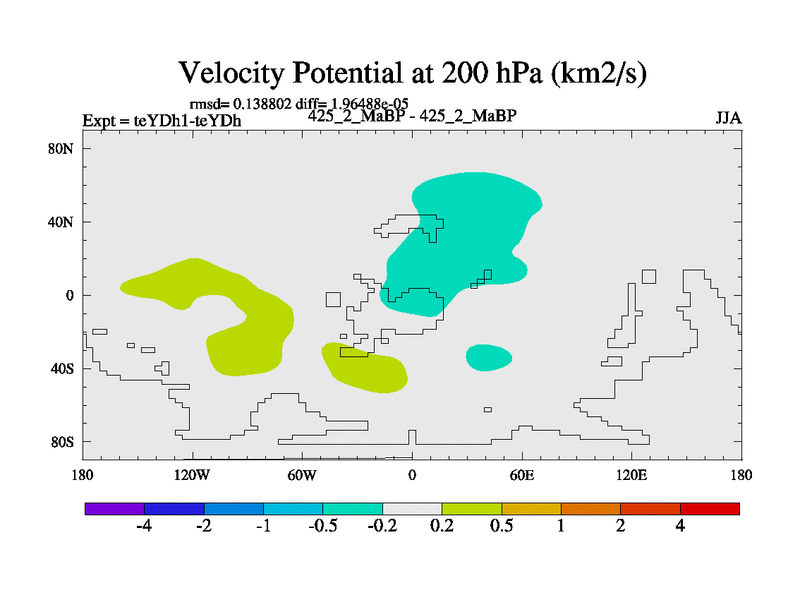 Velocity Potential at 200 hPa (km2/s)

rmsd= 0.138802 diff= 1.96488e-05

Expt = teYDh1-teYDh

425_2_MaBP - 425_2_MaBP

JJA

80N
40N
0
40S
80S

180 120W 60W 0 60E 120E 180

-4 -2 -1 -0.5 -0.2 0.2 0.5 1 2 4